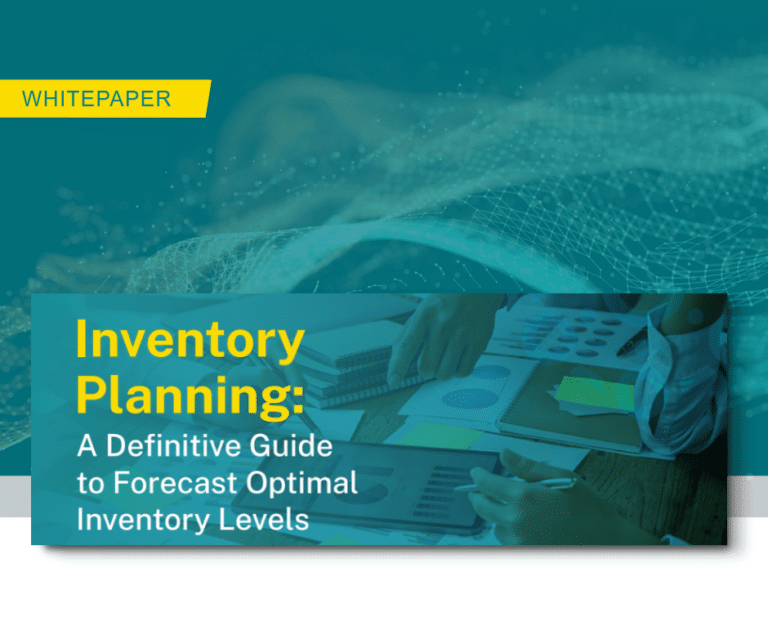 WHITEPAPER

Inventory Planning:

A Definitive Guide to Forecast Optimal Inventory Levels